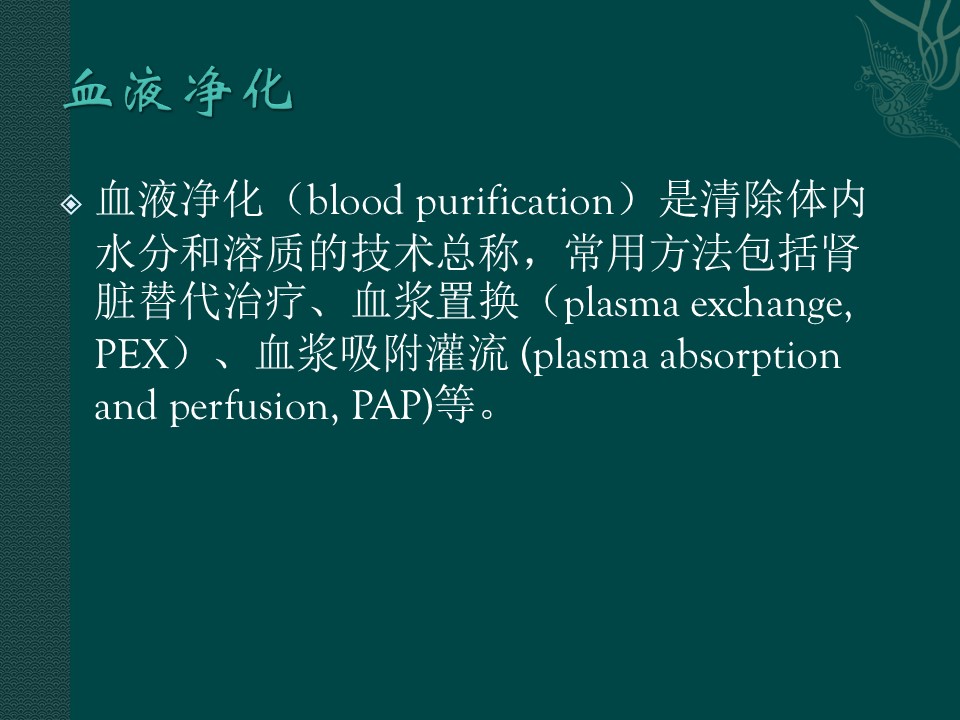 血液净化

血液净化（blood purification）是清除体内水分和溶质的技术总称，常用方法包括肾脏替代治疗、血浆置换（plasma exchange, PEX）、血浆吸附灌流 (plasma absorption and perfusion, PAP)等。